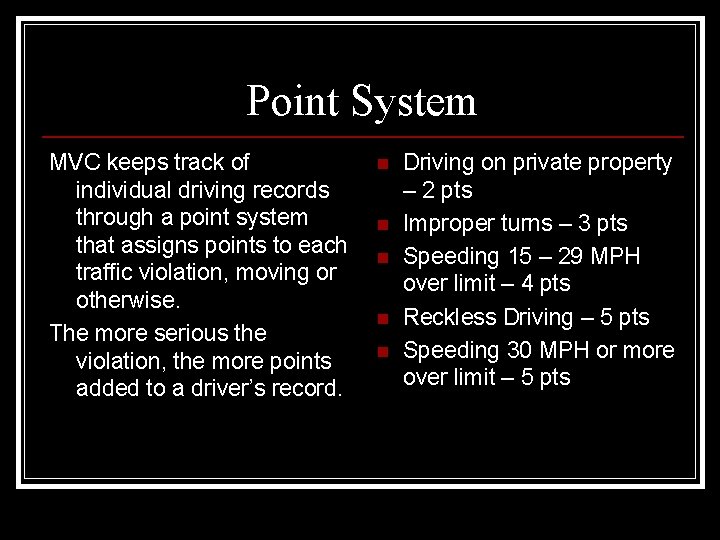 Point System

MVC keeps track of individual driving records through a point system that assigns points to each traffic violation, moving or otherwise.

The more serious the violation, the more points added to a driver's record.

- Driving on private property – 2 pts
- Improper turns – 3 pts
- Speeding 15 – 29 MPH over limit – 4 pts
- Reckless Driving – 5 pts
- Speeding 30 MPH or more over limit – 5 pts